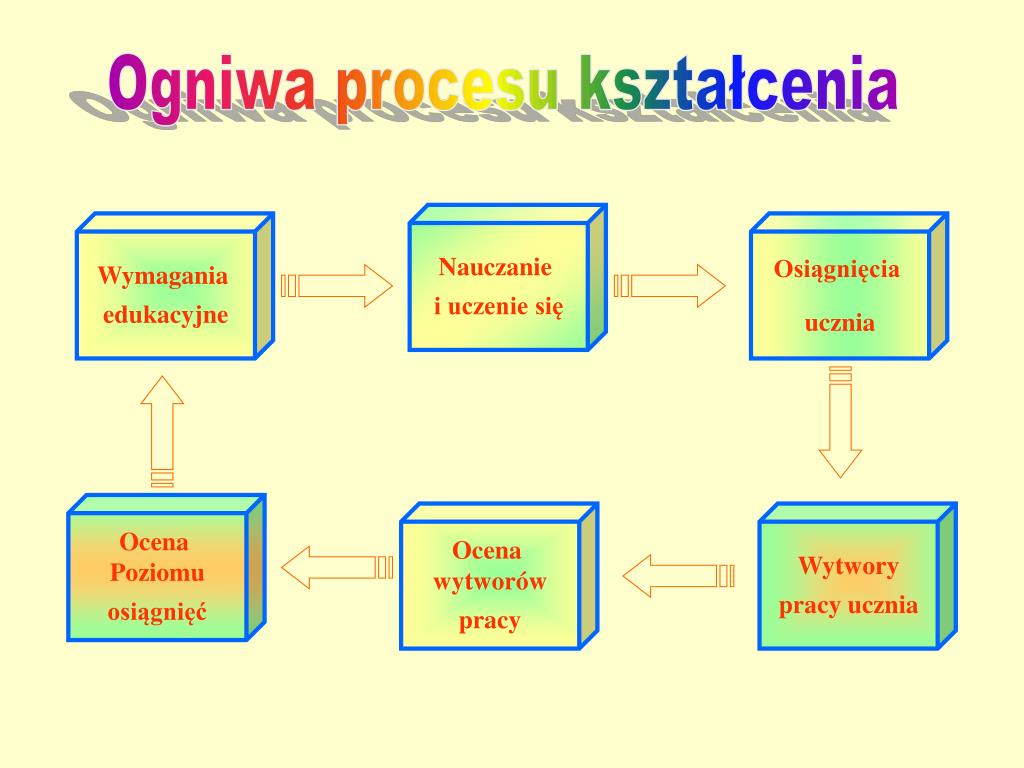 Ogniwa procesu kształcenia

Wymagania edukacyjne

Nauczanie i uczenie się

Osiągnięcia ucznia

Wytwory pracy ucznia

Ocena wytworów pracy

Ocena Poziomu osiągnięć